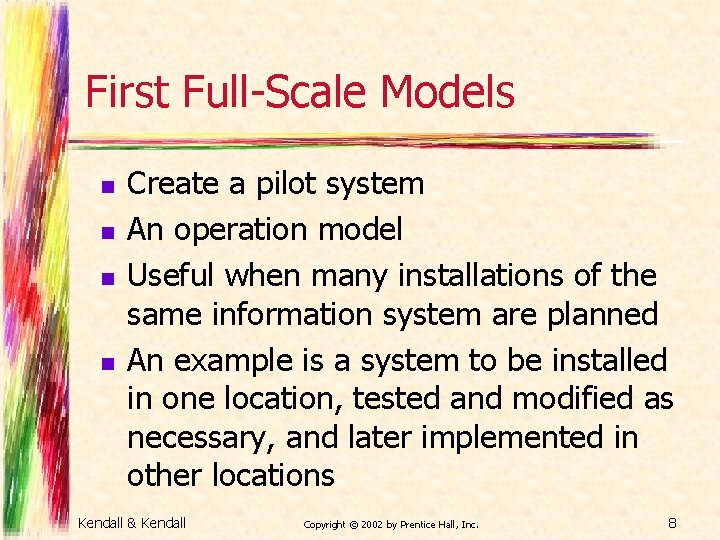 First Full-Scale Models

- Create a pilot system
- An operation model
- Useful when many installations of the same information system are planned
- An example is a system to be installed in one location, tested and modified as necessary, and later implemented in other locations

Kendall & Kendall

Copyright © 2002 by Prentice Hall, Inc.

8